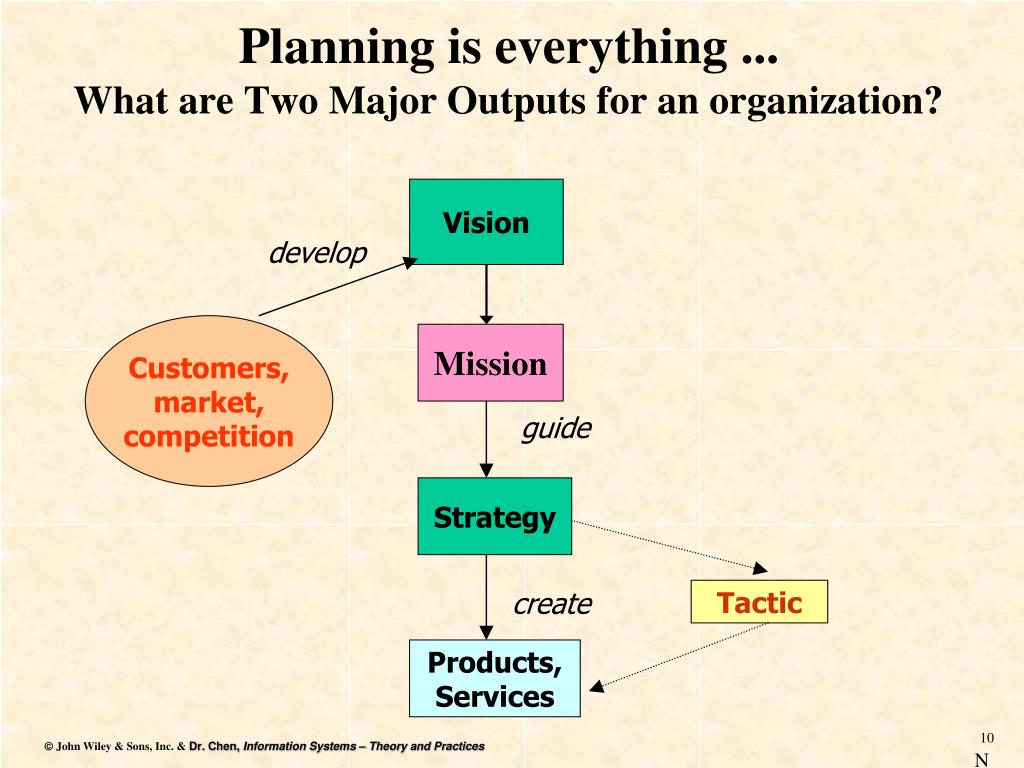 Planning is everything ...
What are Two Major Outputs for an organization?

Vision

develop

Customers, market, competition

Mission

guide

Strategy

create

Tactic

Products, Services

© John Wiley & Sons, Inc. & Dr. Chen, Information Systems – Theory and Practices

10
N